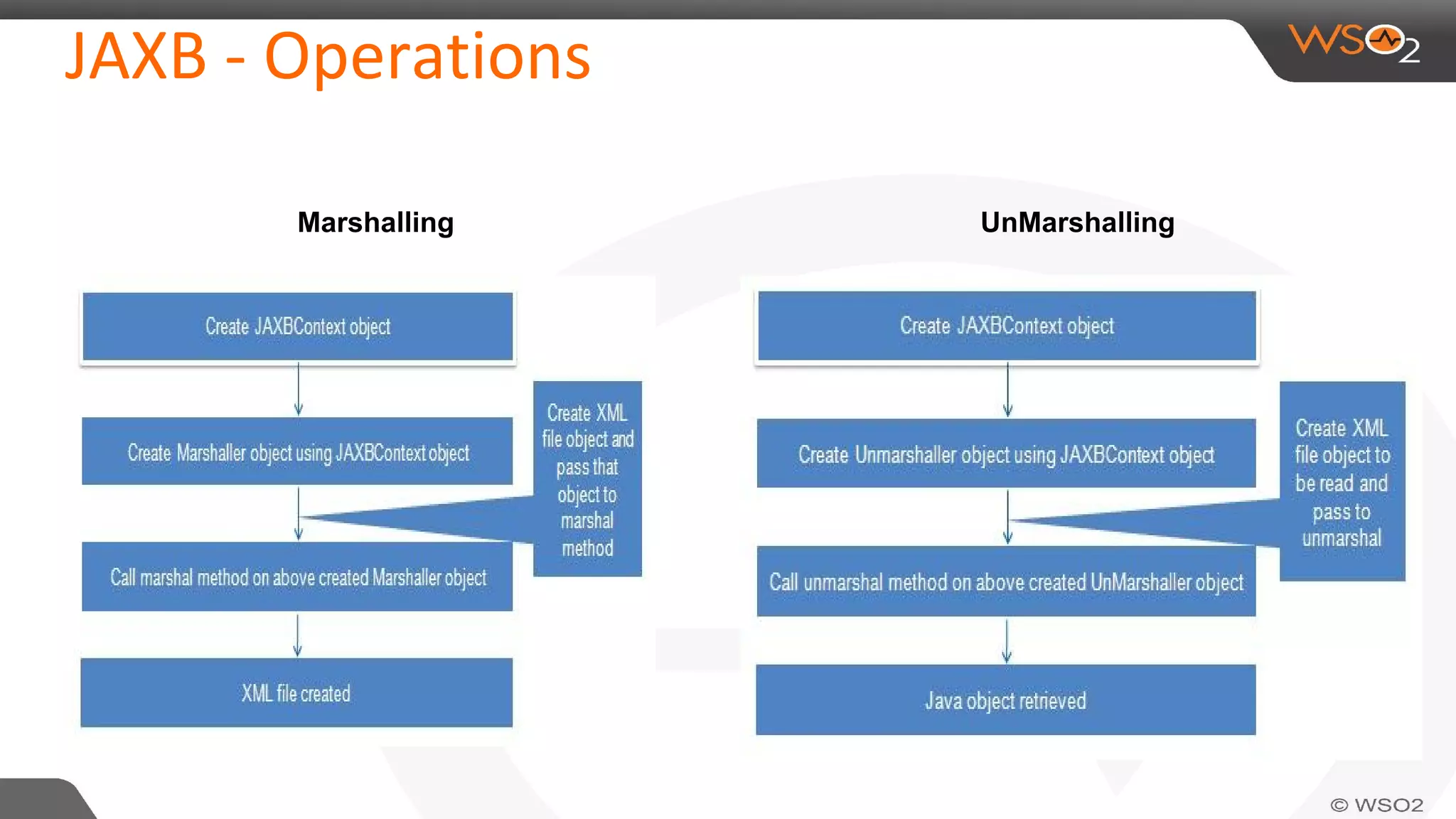 JAXB - Operations

WSO2

Marshalling

Create JAXBContext object

Create Marshaller object using JAXBContext object

Create XML file object and pass that object to marshal method

Call marshal method on above created Marshaller object

XML file created

UnMarshalling

Create JAXBContext object

Create Unmarshaller object using JAXBContext object

Create XML file object to be read and pass to unmarshal

Call unmarshal method on above created UnMarshaller object

Java object retrieved

© WSO2